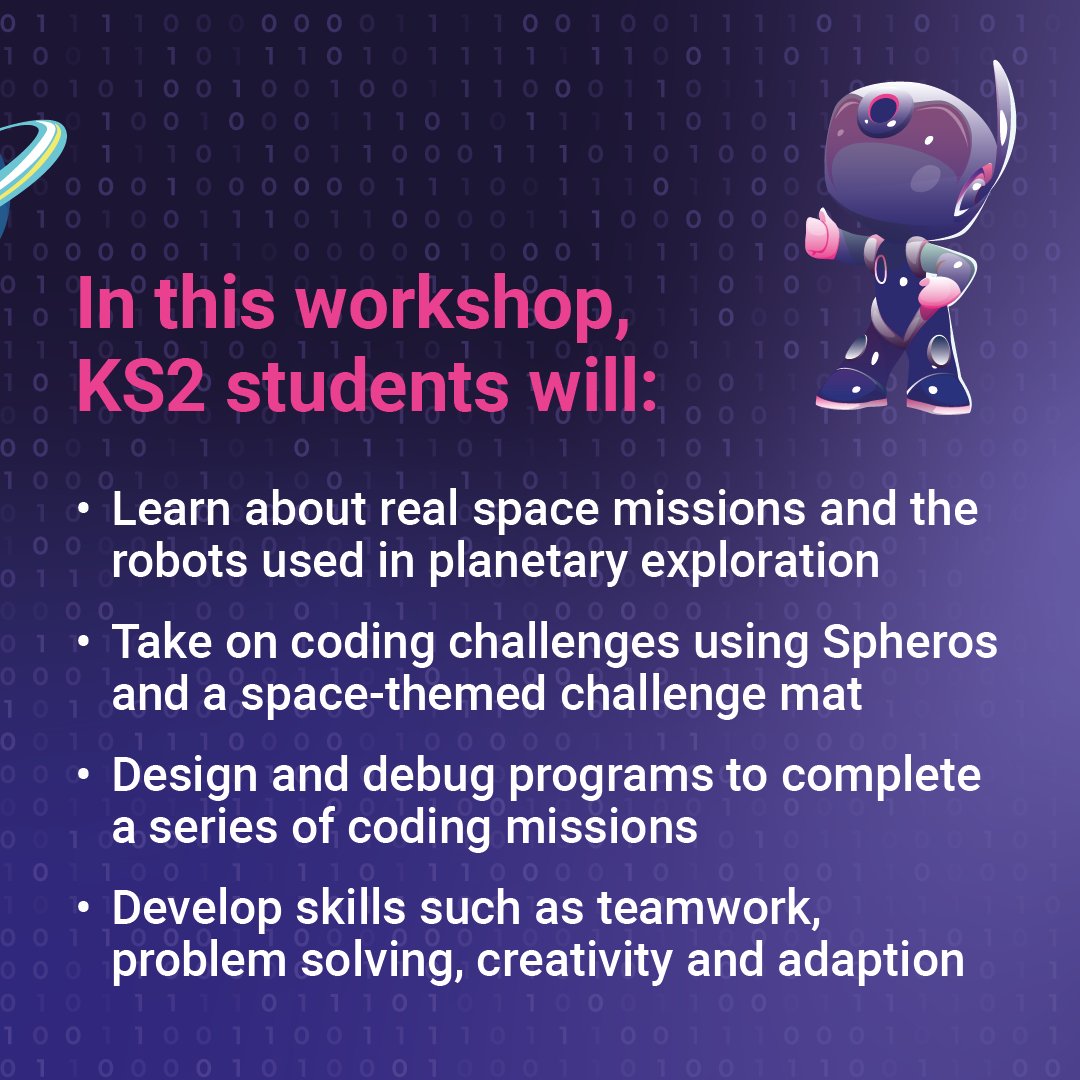 In this workshop, KS2 students will:

• Learn about real space missions and the robots used in planetary exploration

• Take on coding challenges using Spheros and a space-themed challenge mat

• Design and debug programs to complete a series of coding missions

• Develop skills such as teamwork, problem solving, creativity and adaption